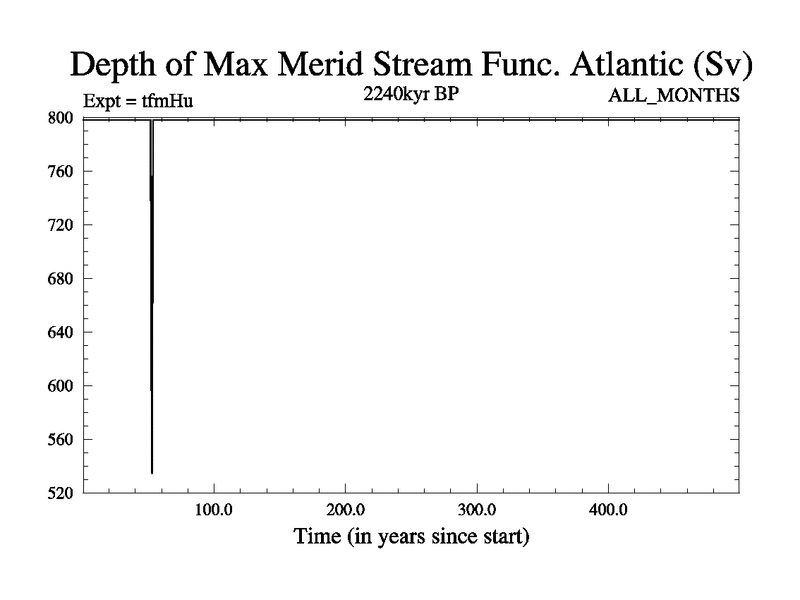 Depth of Max Merid Stream Func. Atlantic (Sv)

Expt = tfmHu

2240kyr BP

ALL_MONTHS

800
760
720
680
640
600
560
520

100.0
200.0
300.0
400.0

Time (in years since start)